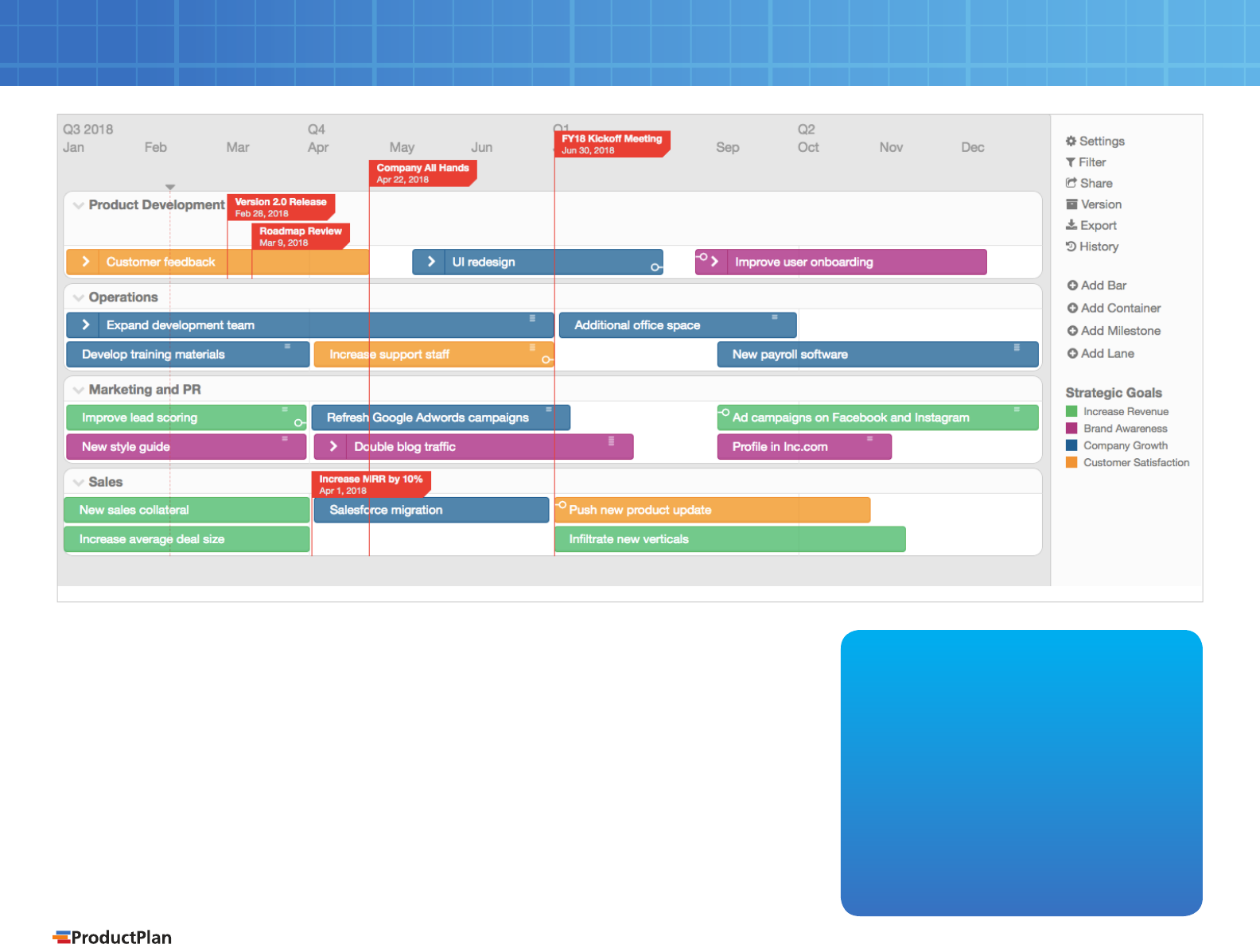 Q3 2018
Jan
Feb
Mar
Q4
Apr
May
Jun
Q1
FY18 Kickoff Meeting
Jun 30, 2018
Sep
Q2
Oct
Nov
Dec

Company All Hands
Apr 22, 2018

Product Development
Version 2.0 Release
Feb 28, 2018
Roadmap Review
Mar 9, 2018
Customer feedback
UI redesign
Improve user onboarding

Operations
Expand development team
Additional office space
Develop training materials
Increase support staff
New payroll software

Marketing and PR
Improve lead scoring
Refresh Google Adwords campaigns
Ad campaigns on Facebook and Instagram
New style guide
Double blog traffic
Profile in Inc.com

Sales
Increase MRR by 10%
Apr 1, 2018
New sales collateral
Salesforce migration
Push new product update
Increase average deal size
Infiltrate new verticals

Settings
Filter
Share
Version
Export
History

Add Bar
Add Container
Add Milestone
Add Lane

Strategic Goals
Increase Revenue
Brand Awareness
Company Growth
Customer Satisfaction

ProductPlan